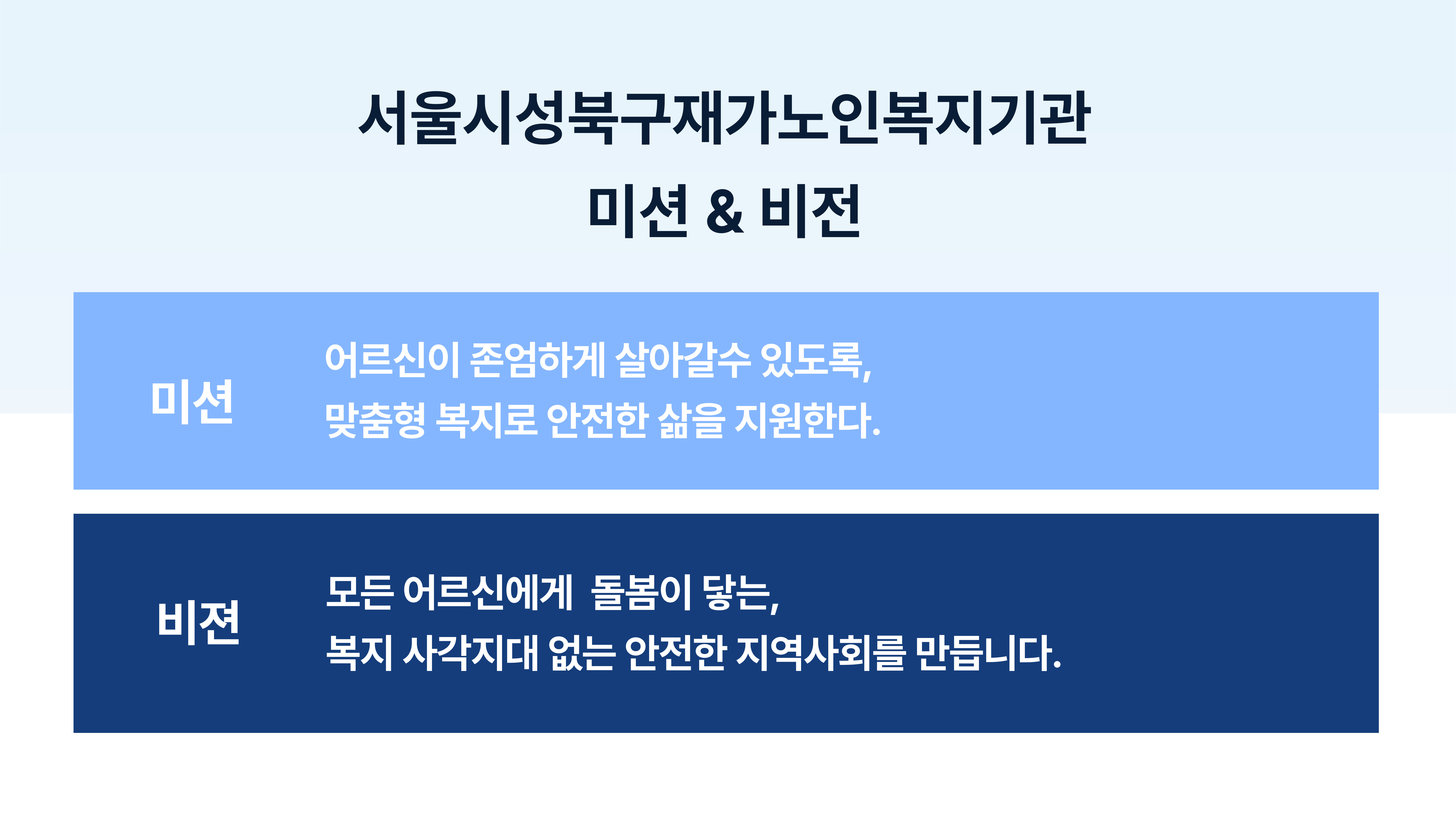 서울시성북구재가노인복지기관
미션 & 비전

미션

어르신이 존엄하게 살아갈수 있도록,
맞춤형 복지로 안전한 삶을 지원한다.

비전

모든 어르신에게  돌봄이 닿는,
복지 사각지대 없는 안전한 지역사회를 만듭니다.